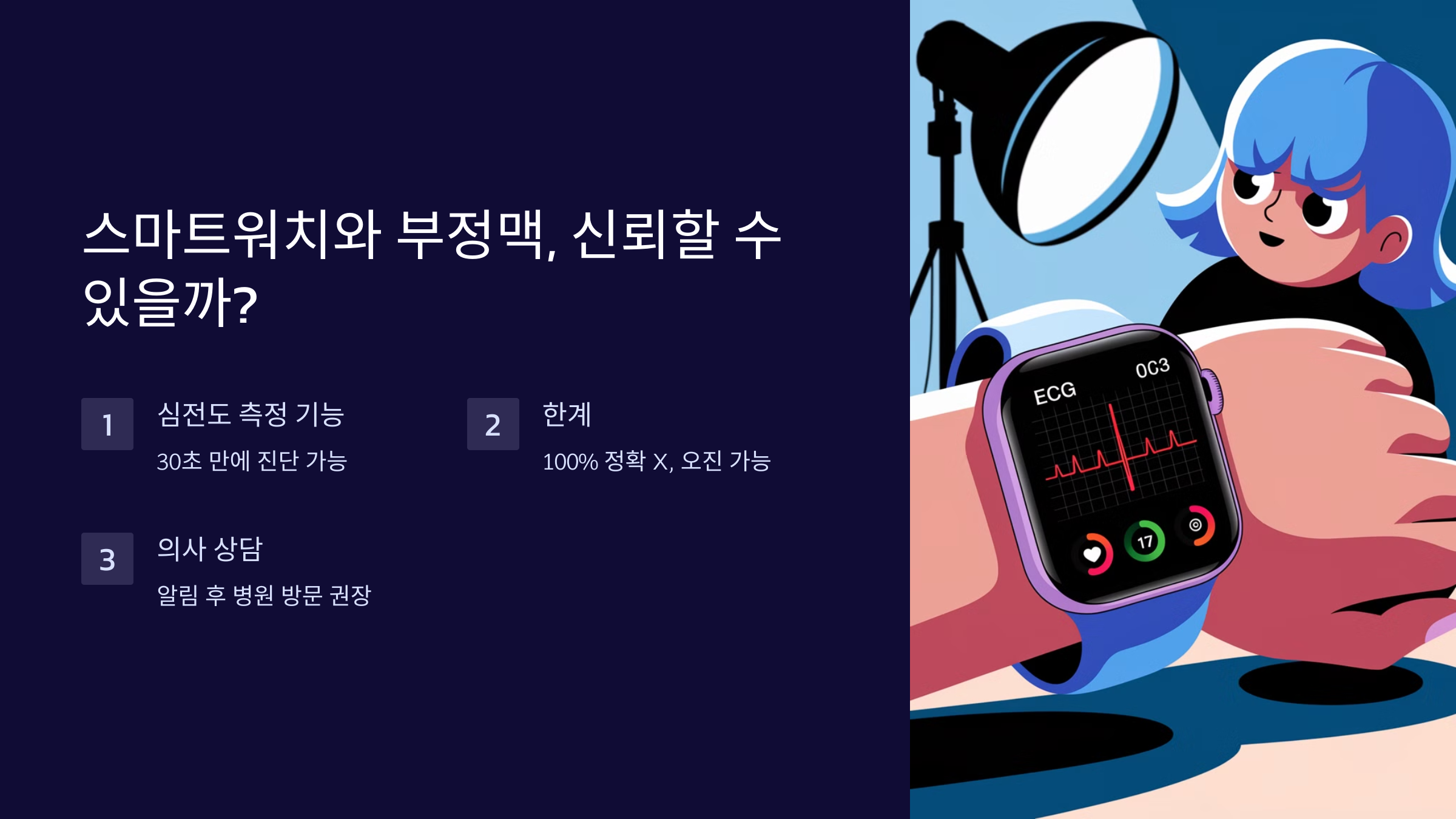 스마트워치와 부정맥, 신뢰할 수 있을까?

1
심전도 측정 기능
30초 만에 진단 가능

2
한계
100% 정확 X, 오진 가능

3
의사 상담
알림 후 병원 방문 권장

ECG
0C3
17